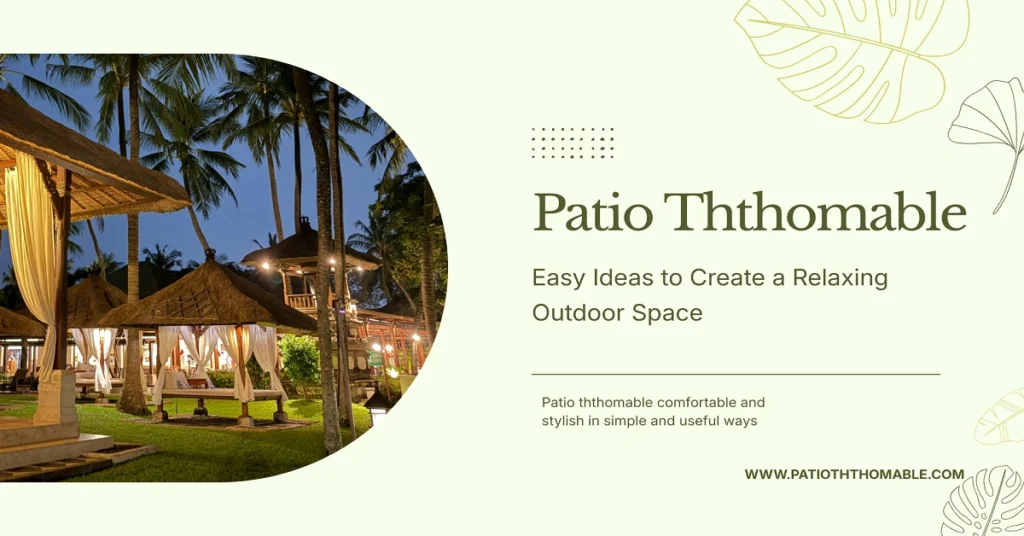 Patio Ththomable

Easy Ideas to Create a Relaxing Outdoor Space

Patio ththomable comfortable and stylish in simple and useful ways

WWW.PATIOTHTHOMABLE.COM